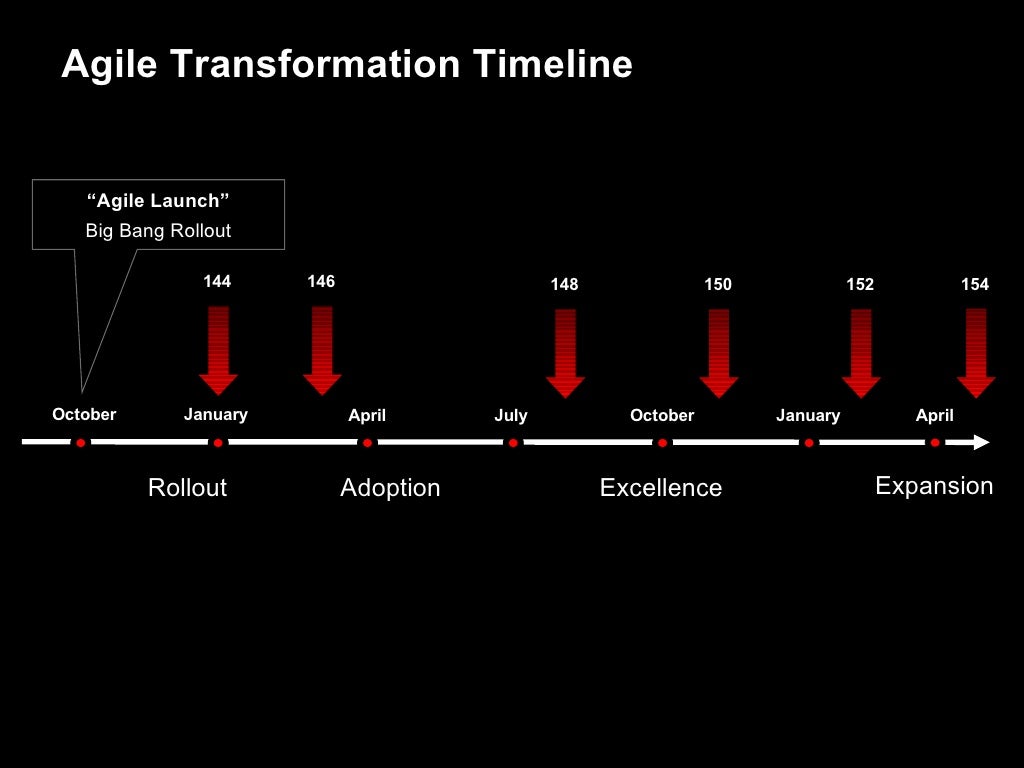 Agile Transformation Timeline

“Agile Launch”
Big Bang Rollout

144 146 148 150 152 154

October January April July October January April

Rollout Adoption Excellence Expansion